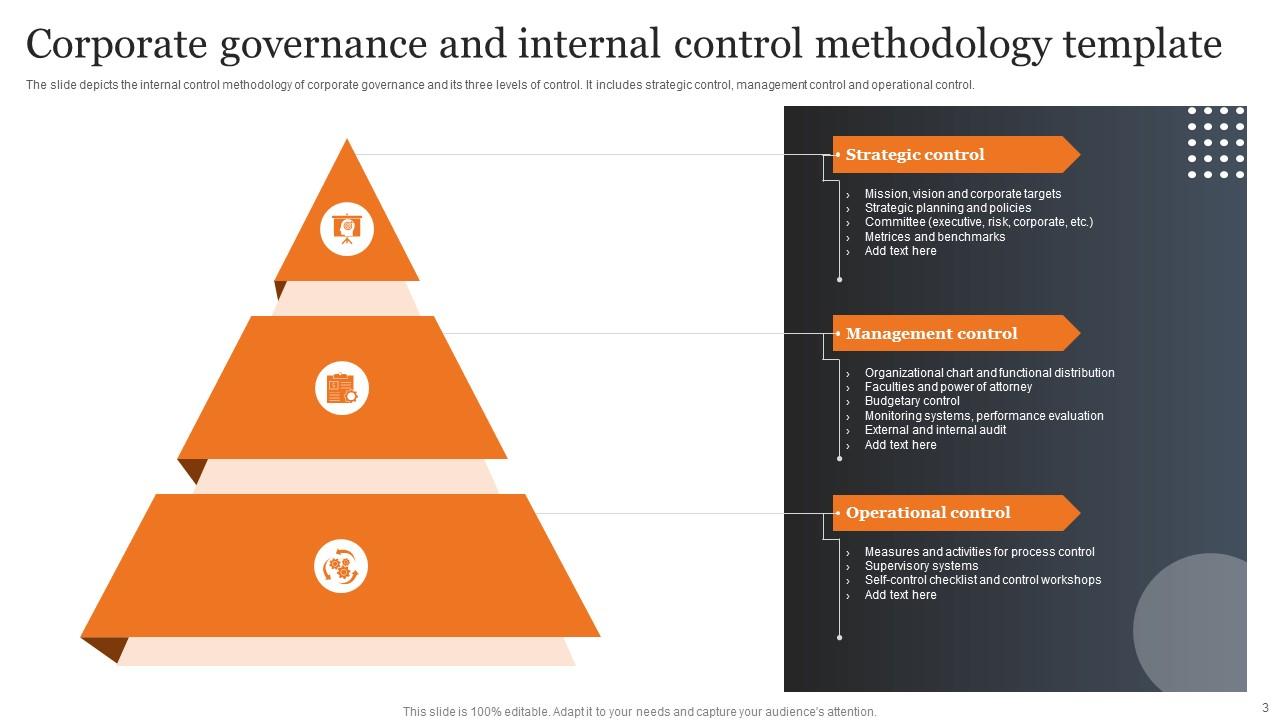 Corporate governance and internal control methodology template

The slide depicts the internal control methodology of corporate governance and its three levels of control. It includes strategic control, management control and operational control.

Strategic control

› Mission, vision and corporate targets
› Strategic planning and policies
› Committee (executive, risk, corporate, etc.)
› Metrices and benchmarks
› Add text here

Management control

› Organizational chart and functional distribution
› Faculties and power of attorney
› Budgetary control
› Monitoring systems, performance evaluation
› External and internal audit
› Add text here

Operational control

› Measures and activities for process control
› Supervisory systems
› Self-control checklist and control workshops
› Add text here

This slide is 100% editable. Adapt it to your needs and capture your audience's attention.

3